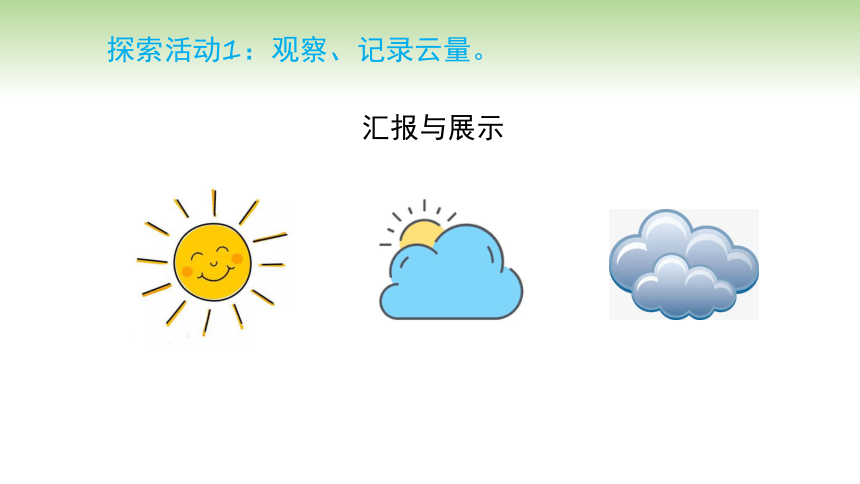 探索活动1：观察、记录云量。

汇报与展示